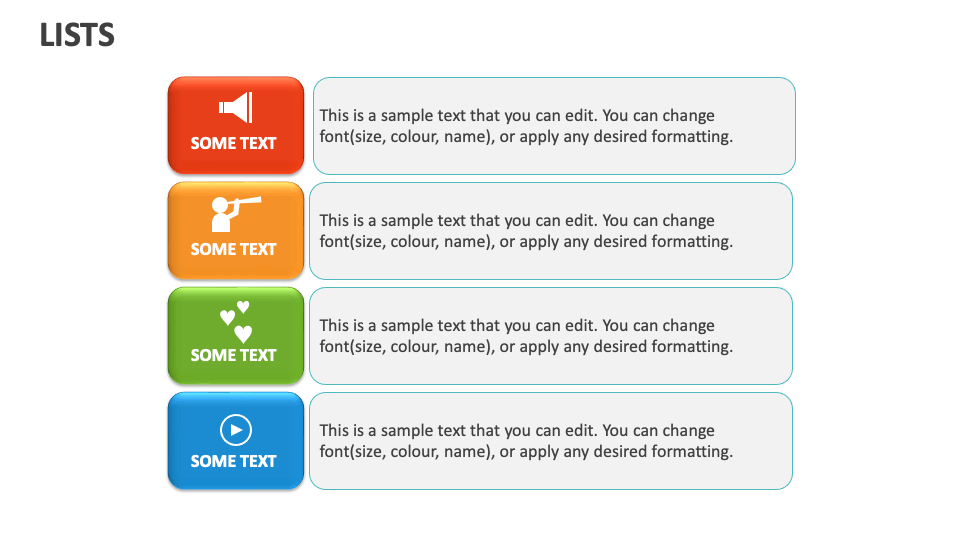 LISTS

SOME TEXT

This is a sample text that you can edit. You can change font(size, colour, name), or apply any desired formatting.

SOME TEXT

This is a sample text that you can edit. You can change font(size, colour, name), or apply any desired formatting.

SOME TEXT

This is a sample text that you can edit. You can change font(size, colour, name), or apply any desired formatting.

SOME TEXT

This is a sample text that you can edit. You can change font(size, colour, name), or apply any desired formatting.